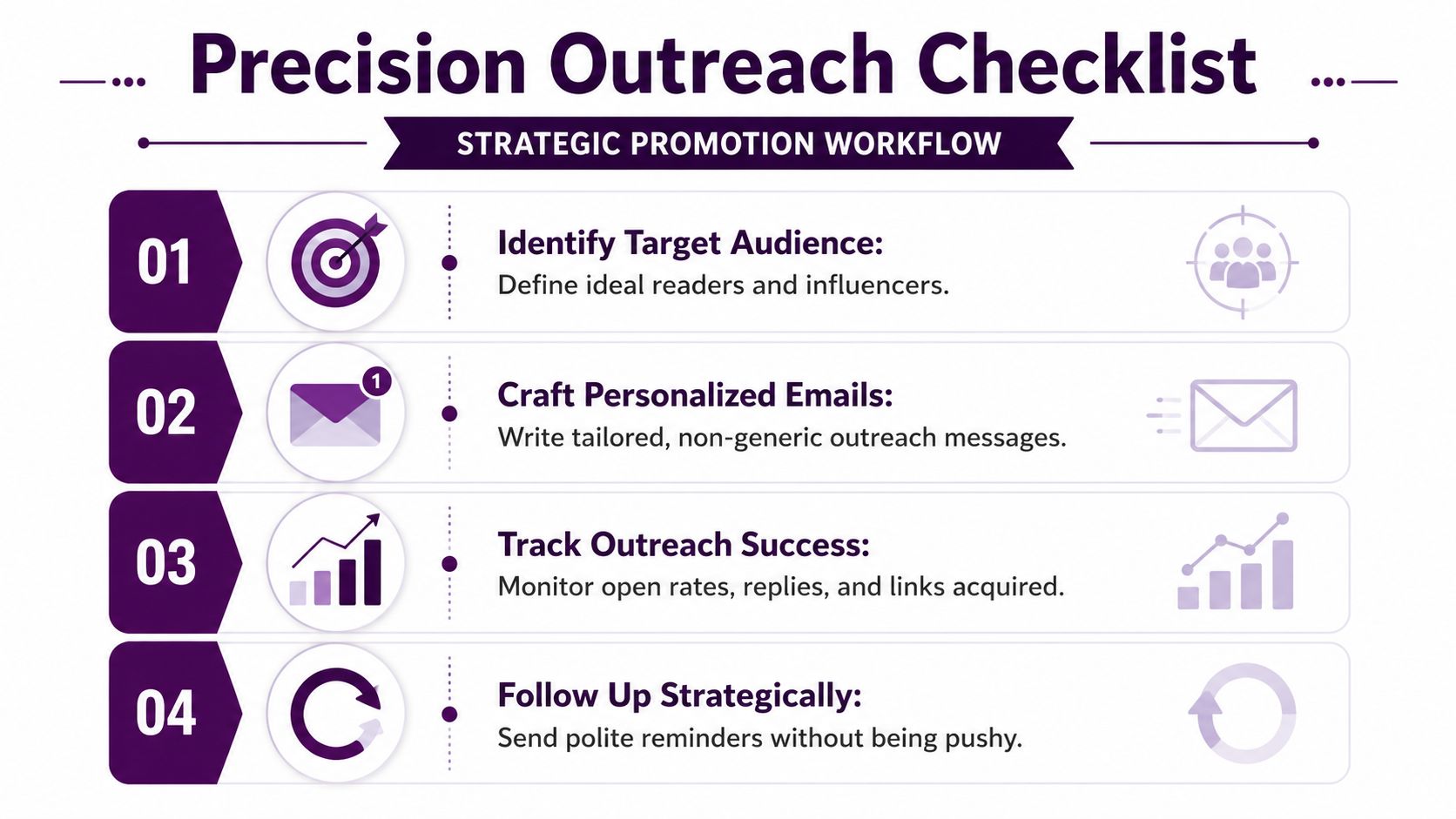 Precision Outreach Checklist

STRATEGIC PROMOTION WORKFLOW

01

Identify Target Audience:
Define ideal readers and influencers.

02

1

Craft Personalized Emails:
Write tailored, non-generic outreach messages.

03

Track Outreach Success:
Monitor open rates, replies, and links acquired.

04

Follow Up Strategically:
Send polite reminders without being pushy.